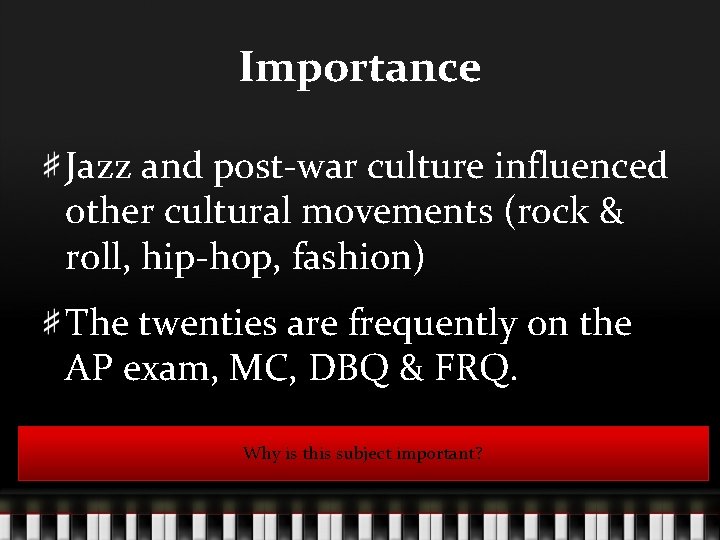 Importance

# Jazz and post-war culture influenced other cultural movements (rock & roll, hip-hop, fashion)

# The twenties are frequently on the AP exam, MC, DBQ & FRQ.

Why is this subject important?